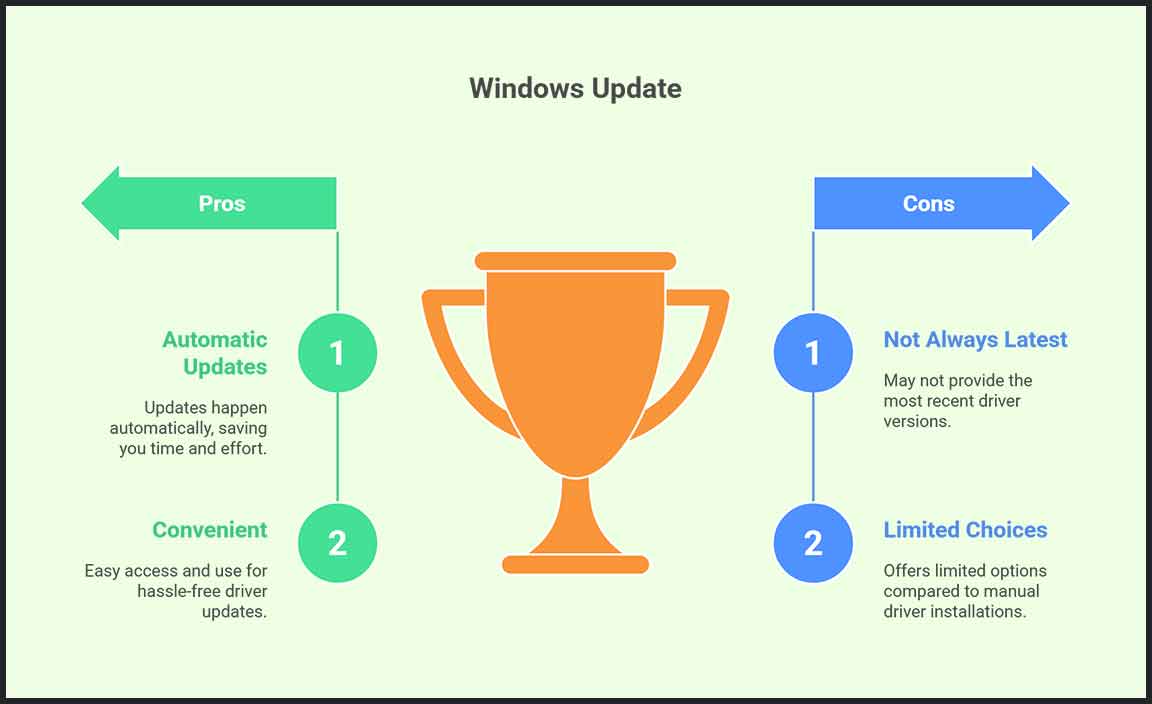 Windows Update

Pros

1

Automatic Updates

Updates happen automatically, saving you time and effort.

2

Convenient

Easy access and use for hassle-free driver updates.

Cons

1

Not Always Latest

May not provide the most recent driver versions.

2

Limited Choices

Offers limited options compared to manual driver installations.